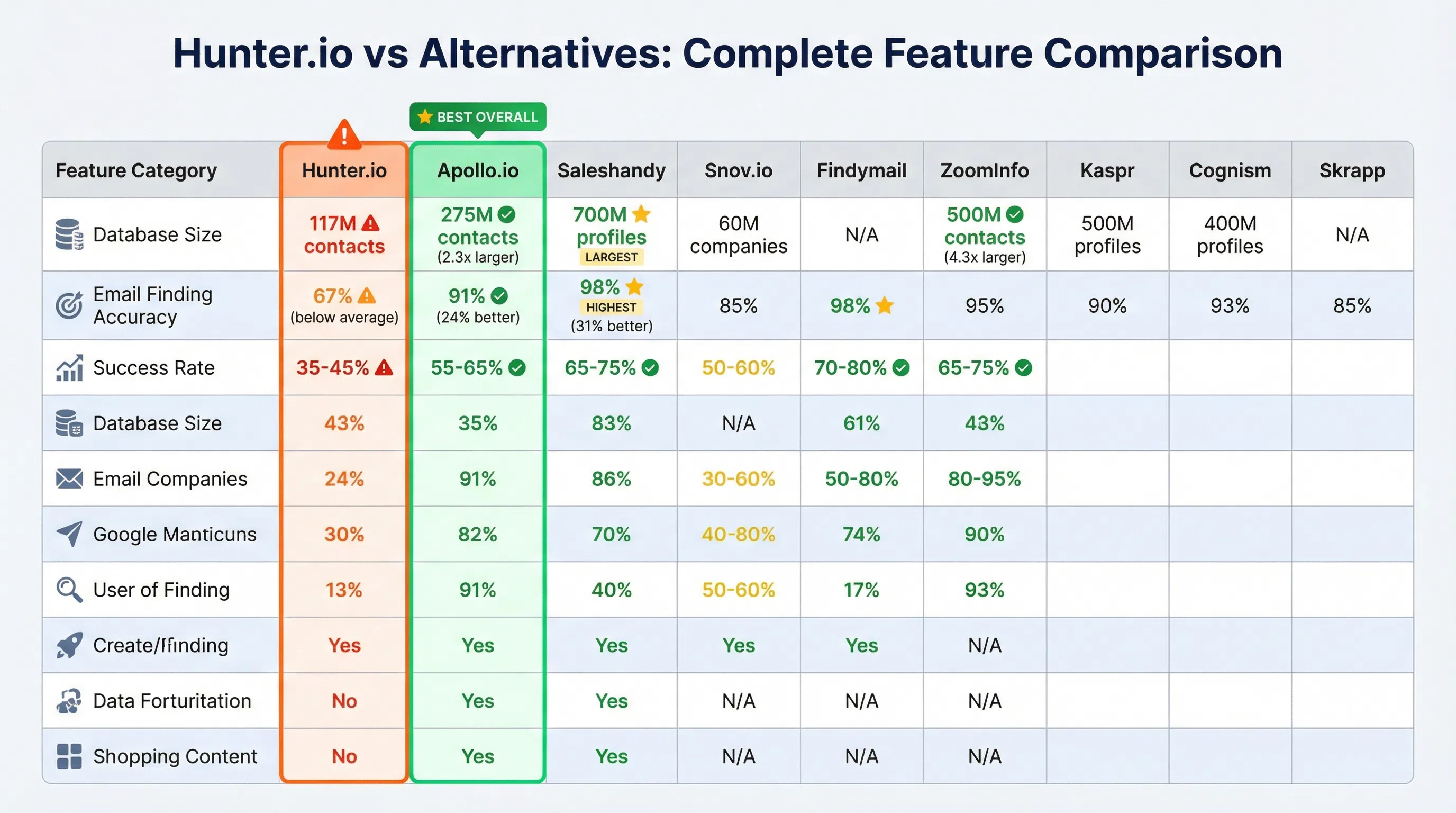 Hunter.io vs Alternatives: Complete Feature Comparison

BEST OVERALL

| Feature Category | Hunter.io | Apollo.io | Saleshandy | Snov.io | Findymail | ZoomInfo | Kaspr | Cognism | Skrapp |
|---|---|---|---|---|---|---|---|---|---|
| Database Size | 117M contacts | 275M contacts (2.3x larger) | 700M profiles LARGEST | 60M companies | N/A | 500M contacts (4.3x larger) | 500M profiles | 400M profiles | N/A |
| Email Finding Accuracy | 67% (below average) | 91% (24% better) | 98% HIGHEST (31% better) | 85% | 98% | 95% | 90% | 93% | 85% |
| Success Rate | 35-45% | 55-65% | 65-75% | 50-60% | 70-80% | 65-75% | | | |
| Database Size | 43% | 35% | 83% | N/A | 61% | 43% | | | |
| Email Companies | 24% | 91% | 86% | 30-60% | 50-80% | 80-95% | | | |
| Google Manticuns | 30% | 82% | 70% | 40-80% | 74% | 90% | | | |
| User of Finding | 13% | 91% | 40% | 50-60% | 17% | 93% | | | |
| Create/Ifinding | Yes | Yes | Yes | Yes | Yes | N/A | | | |
| Data Forturitation | No | Yes | Yes | N/A | N/A | N/A | | | |
| Shopping Content | No | Yes | Yes | N/A | N/A | N/A | | | |